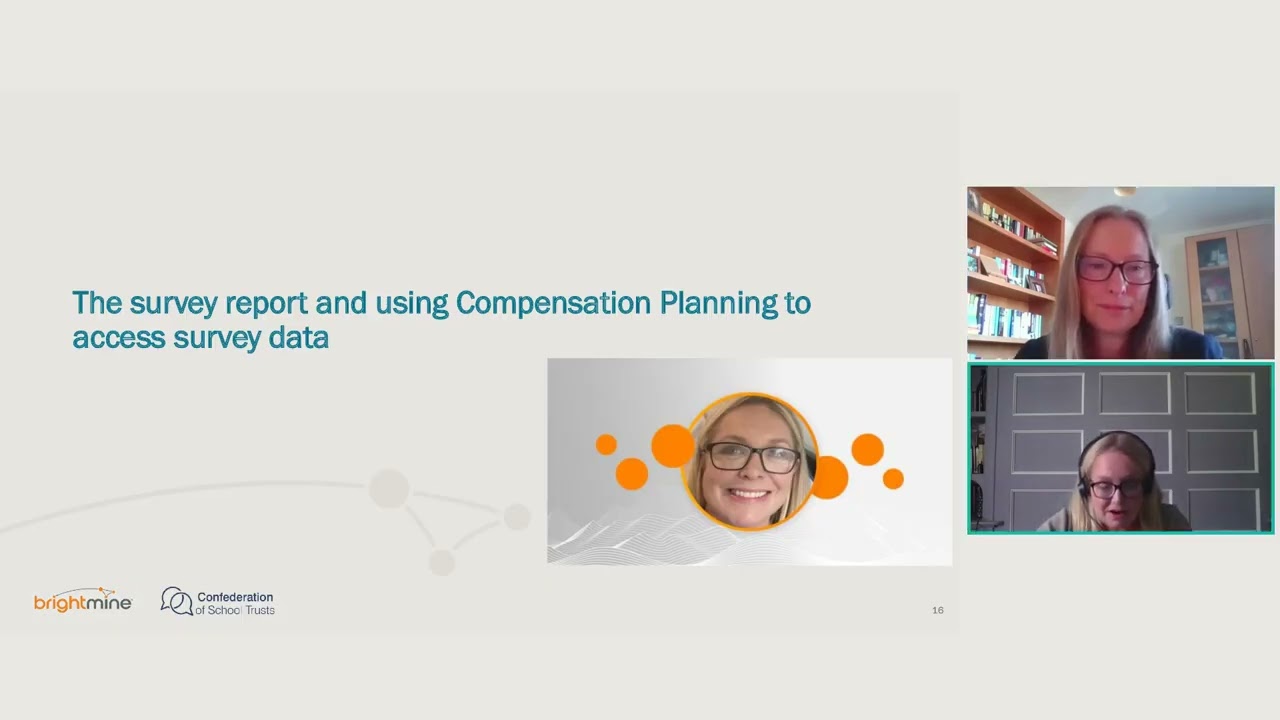 The survey report and using Compensation Planning to access survey data

brightmine

Confederation of School Trusts

16